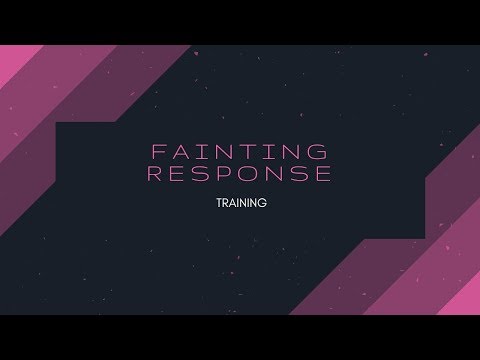 FAINTING RESPONSE

TRAINING